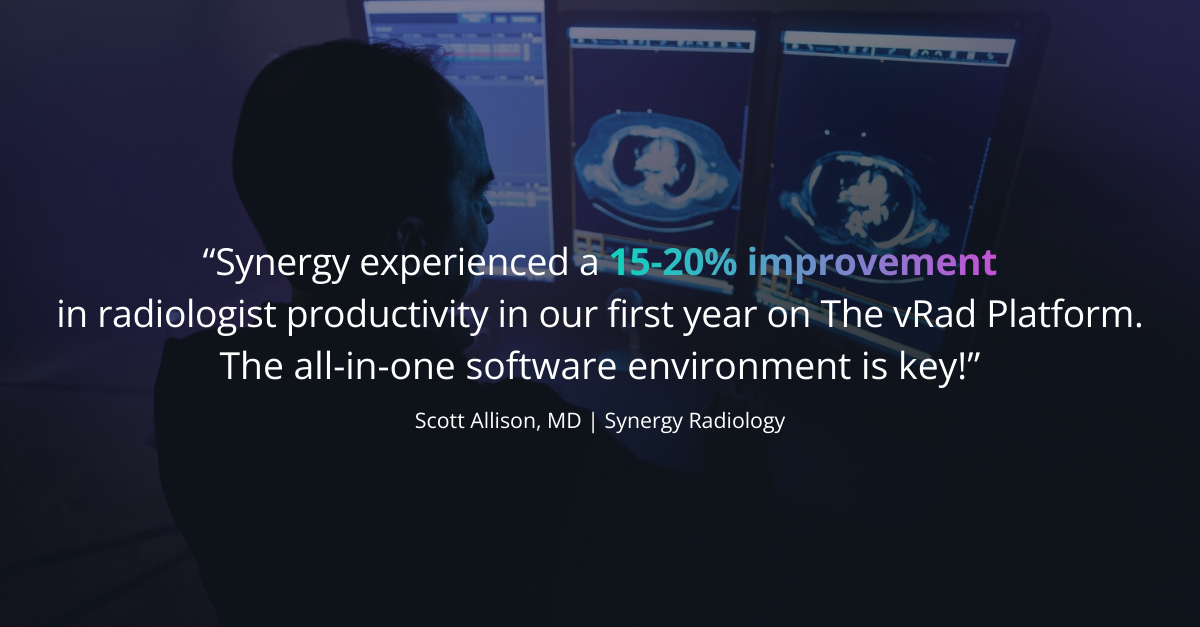 “Synergy experienced a 15-20% improvement in radiologist productivity in our first year on The vRad Platform. The all-in-one software environment is key!”

Scott Allison, MD | Synergy Radiology